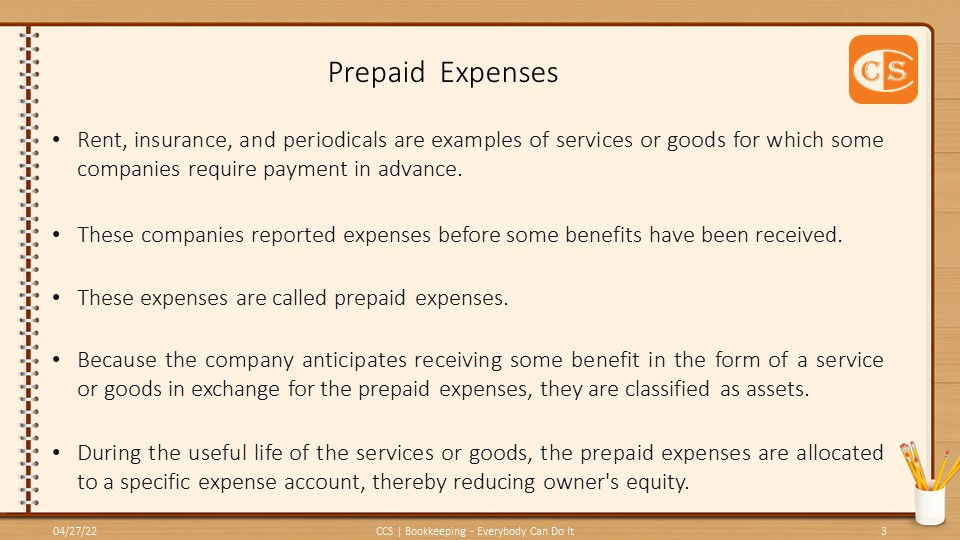 Prepaid Expenses

CS

• Rent, insurance, and periodicals are examples of services or goods for which some companies require payment in advance.

• These companies reported expenses before some benefits have been received.

• These expenses are called prepaid expenses.

• Because the company anticipates receiving some benefit in the form of a service or goods in exchange for the prepaid expenses, they are classified as assets.

• During the useful life of the services or goods, the prepaid expenses are allocated to a specific expense account, thereby reducing owner's equity.

04/27/22 CCS | Bookkeeping - Everybody Can Do It 3